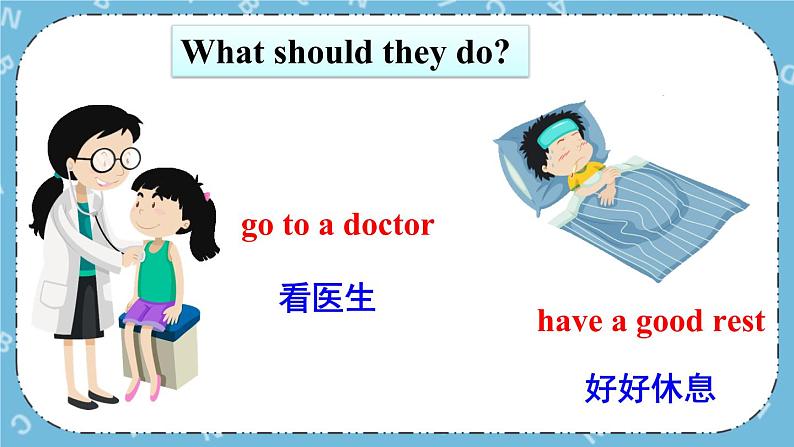 What should they do?

go to a doctor

看医生

have a good rest

好好休息